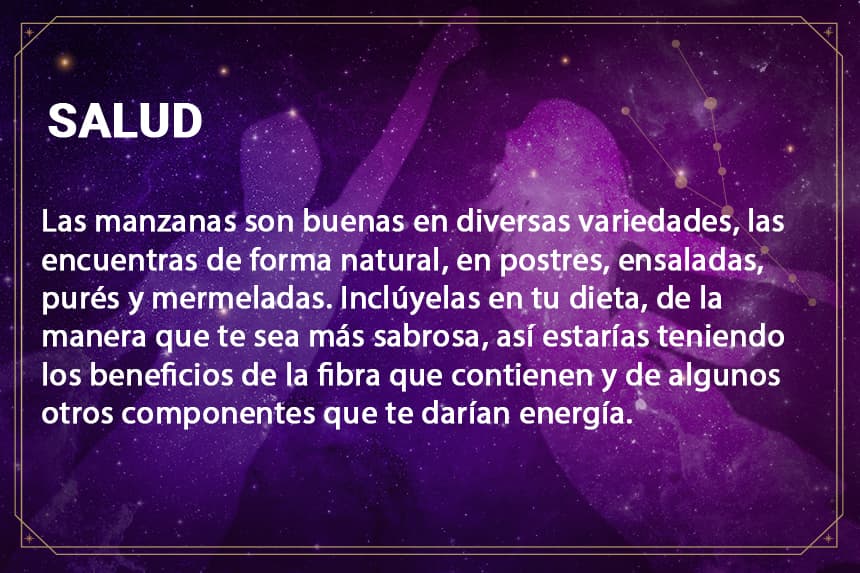 SALUD

Las manzanas son buenas en diversas variedades, las encuentras de forma natural, en postres, ensaladas, purés y mermeladas. Inclúyelas en tu dieta, de la manera que te sea más sabrosa, así estarías teniendo los beneficios de la fibra que contienen y de algunos otros componentes que te darían energía.